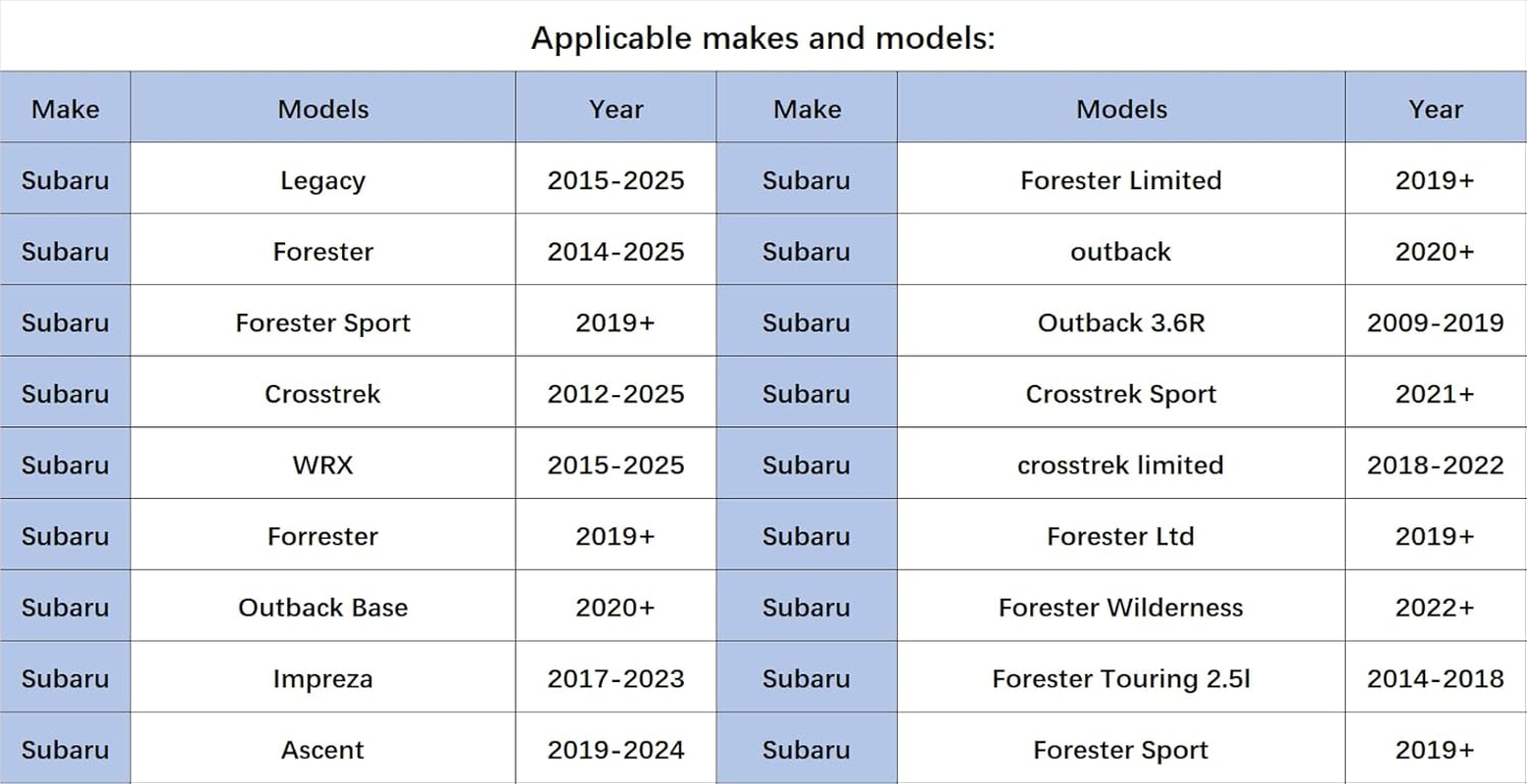 Applicable makes and models:

| Make | Models | Year | Make | Models | Year |
|---|---|---|---|---|---|
| Subaru | Legacy | 2015-2025 | Subaru | Forester Limited | 2019+ |
| Subaru | Forester | 2014-2025 | Subaru | outback | 2020+ |
| Subaru | Forester Sport | 2019+ | Subaru | Outback 3.6R | 2009-2019 |
| Subaru | Crosstrek | 2012-2025 | Subaru | Crosstrek Sport | 2021+ |
| Subaru | WRX | 2015-2025 | Subaru | crosstrek limited | 2018-2022 |
| Subaru | Forrester | 2019+ | Subaru | Forester Ltd | 2019+ |
| Subaru | Outback Base | 2020+ | Subaru | Forester Wilderness | 2022+ |
| Subaru | Impreza | 2017-2023 | Subaru | Forester Touring 2.5l | 2014-2018 |
| Subaru | Ascent | 2019-2024 | Subaru | Forester Sport | 2019+ |